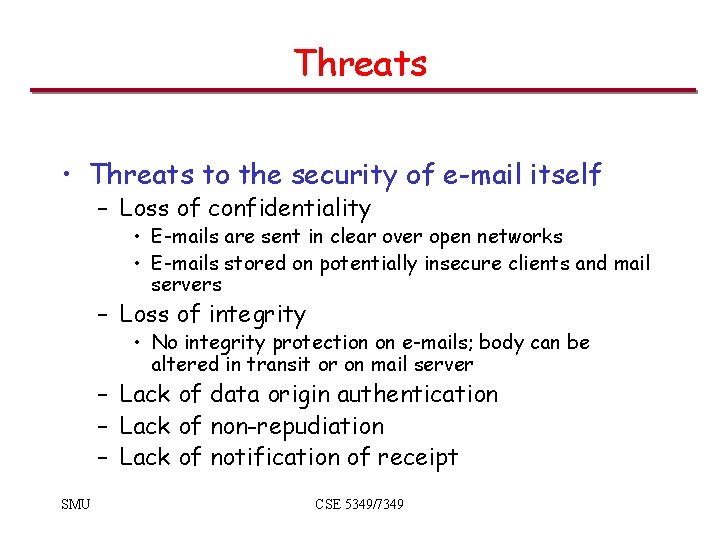 Threats

• Threats to the security of e-mail itself
  – Loss of confidentiality
    • E-mails are sent in clear over open networks
    • E-mails stored on potentially insecure clients and mail servers
  – Loss of integrity
    • No integrity protection on e-mails; body can be altered in transit or on mail server
  – Lack of data origin authentication
  – Lack of non-repudiation
  – Lack of notification of receipt

SMU

CSE 5349/7349